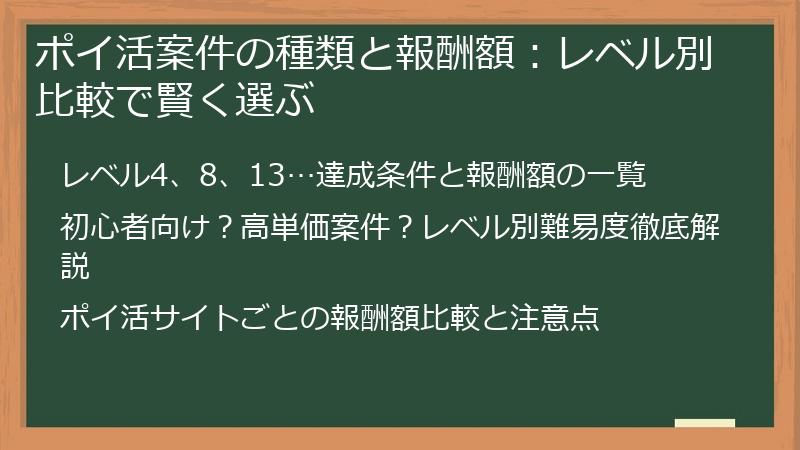 ポイ活案件の種類と報酬額：レベル別比較で賢く選ぶ

レベル4、8、13…達成条件と報酬額の一覧

初心者向け？高単価案件？レベル別難易度徹底解説

ポイ活サイトごとの報酬額比較と注意点